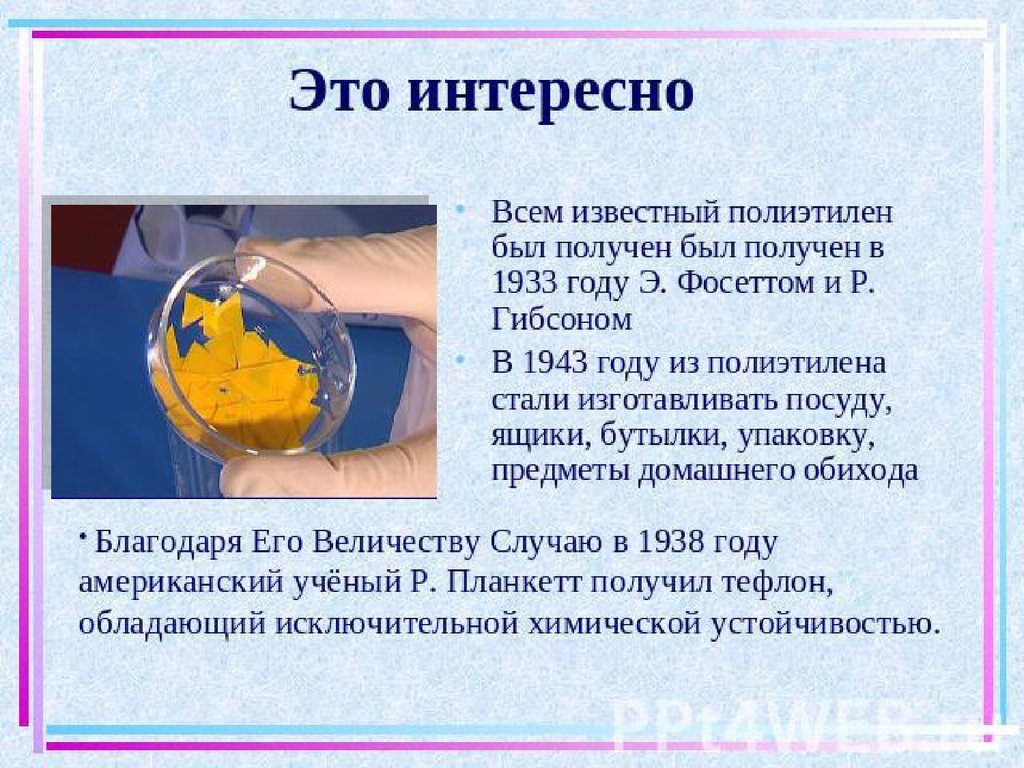 Это интересно

• Всем известный полиэтилен был получен был получен в 1933 году Э. Фосеттом и Р. Гибсоном

• В 1943 году из полиэтилена стали изготавливать посуду, ящики, бутылки, упаковку, предметы домашнего обихода

• Благодаря Его Величеству Случаю в 1938 году американский учёный Р. Планкетт получил тефлон, обладающий исключительной химической устойчивостью.

PPt4WEB.ru